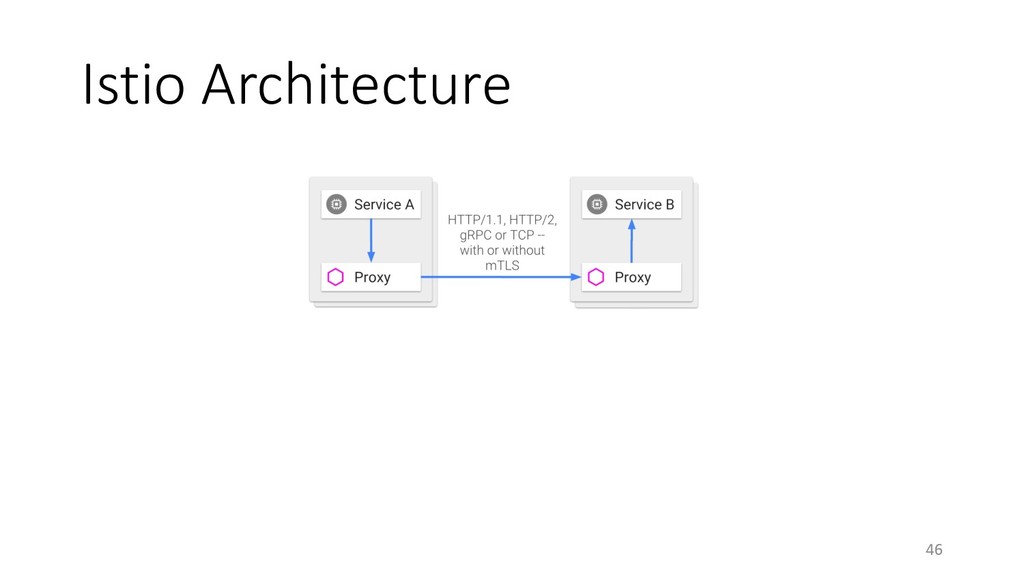 Istio Architecture

Service A

Proxy

HTTP/1.1, HTTP/2, gRPC or TCP -- with or without mTLS

Service B

Proxy

46